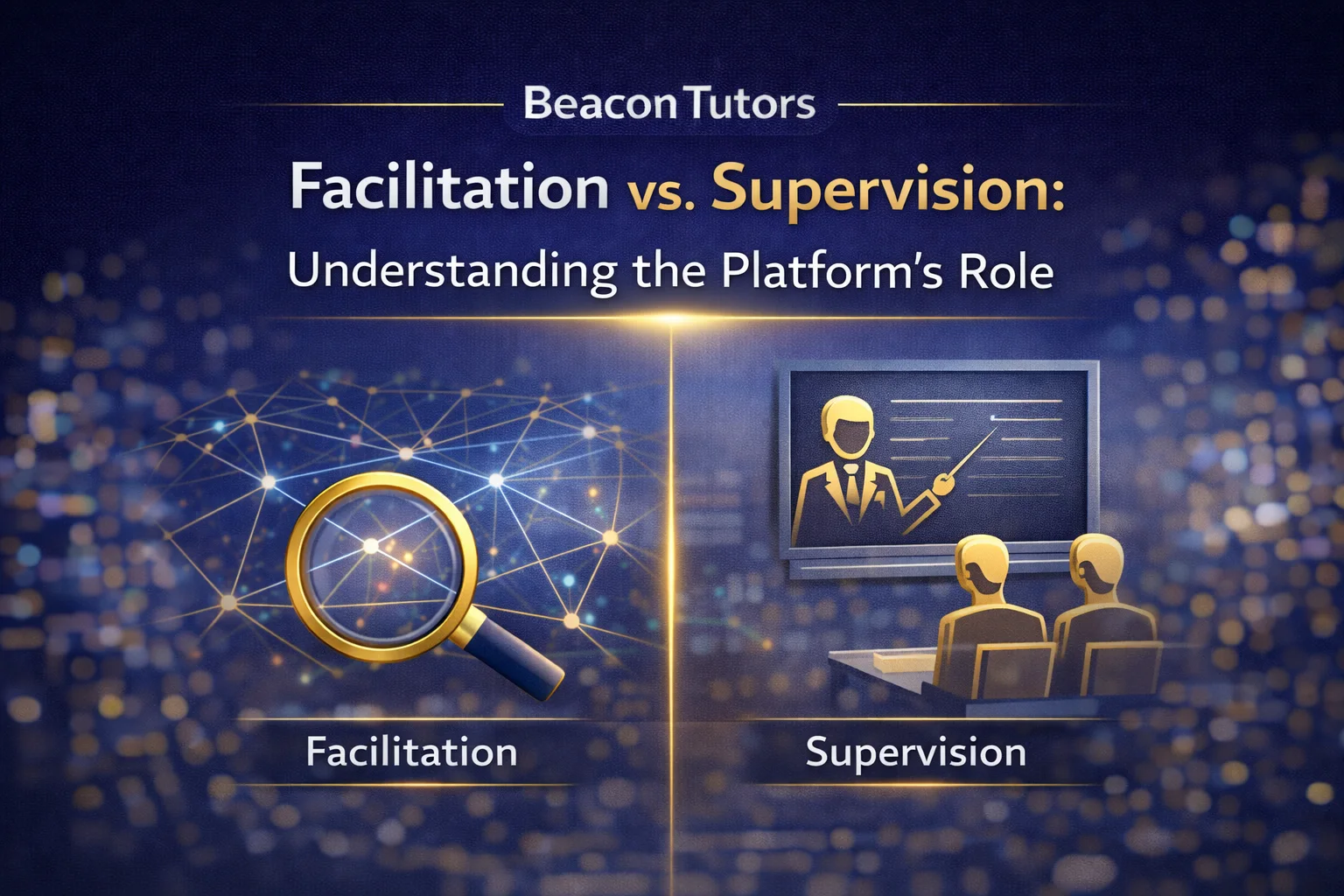 Beacon Tutors

Facilitation vs. Supervision:

Understanding the Platform's Role

Facilitation

Supervision